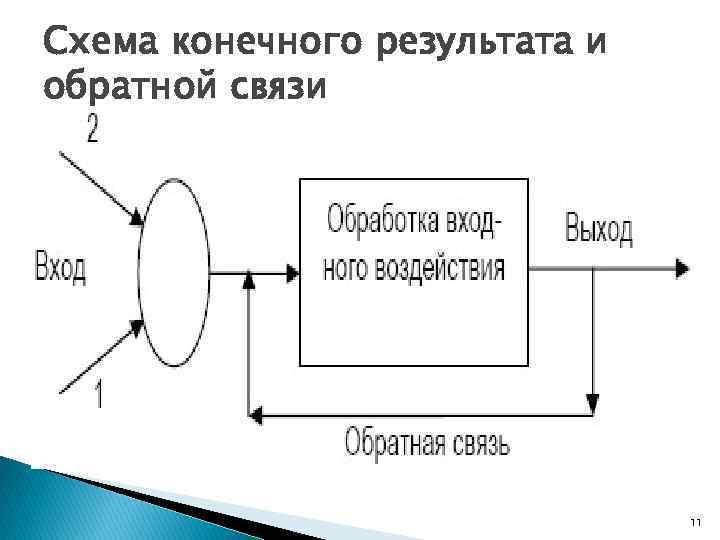 Схема конечного результата и обратной связи

2

Вход

1

Обработка входного воздействия

Выход

Обратная связь

11